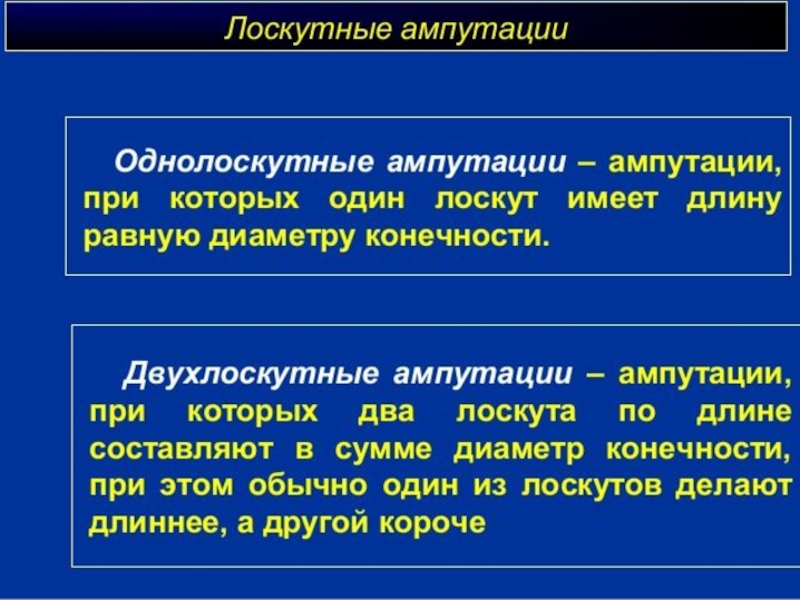 Лоскутные ампутации

Однолоскутные ампутации – ампутации, при которых один лоскут имеет длину равную диаметру конечности.

Двухлоскутные ампутации – ампутации, при которых два лоскута по длине составляют в сумме диаметр конечности, при этом обычно один из лоскутов делают длиннее, а другой короче